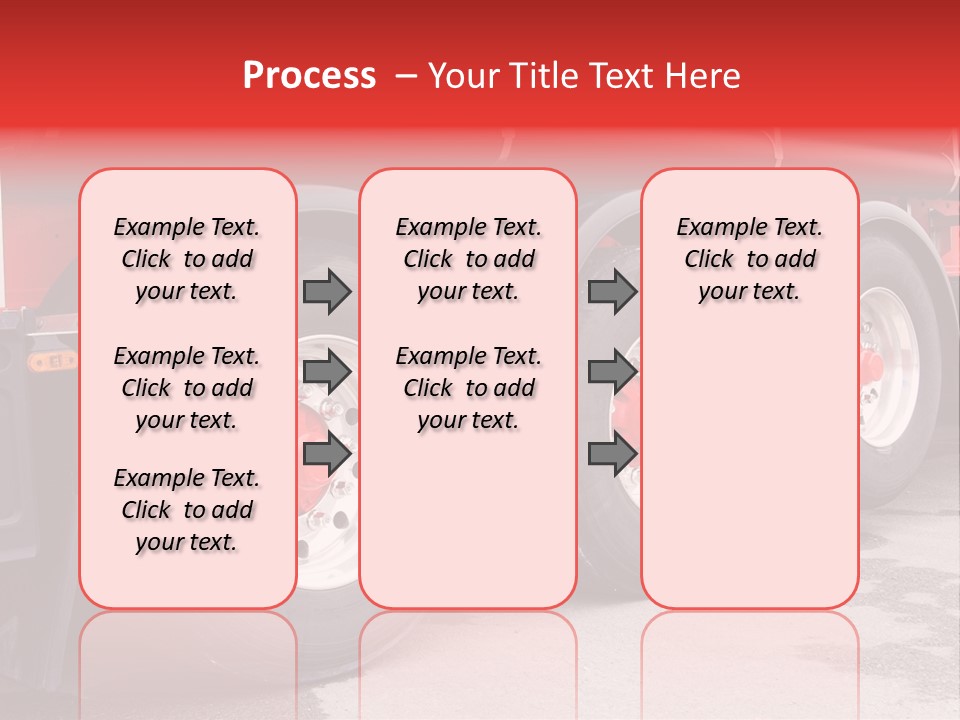 Process – Your Title Text Here

Example Text. Click to add your text.

Example Text. Click to add your text.

Example Text. Click to add your text.

Example Text. Click to add your text.

Example Text. Click to add your text.

Example Text. Click to add your text.